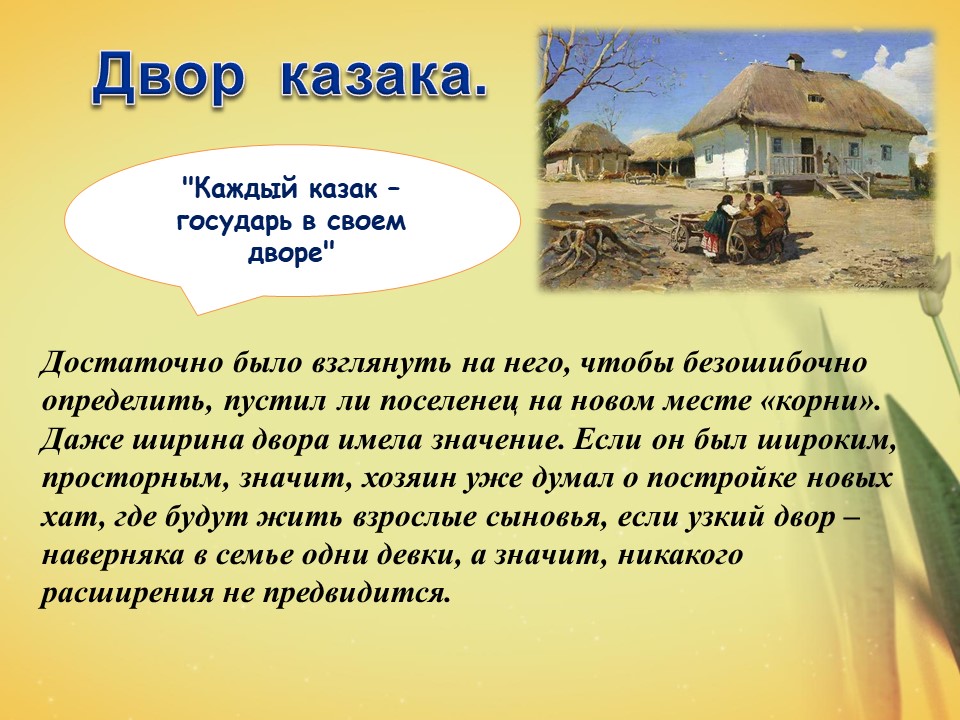 Двор казака.

"Каждый казак – государь в своем дворе"

Достаточно было взглянуть на него, чтобы безошибочно определить, пустил ли поселенец на новом месте «корни». Даже ширина двора имела значение. Если он был широким, просторным, значит, хозяин уже думал о постройке новых хат, где будут жить взрослые сыновья, если узкий двор – наверняка в семье одни девки, а значит, никакого расширения не предвидится.